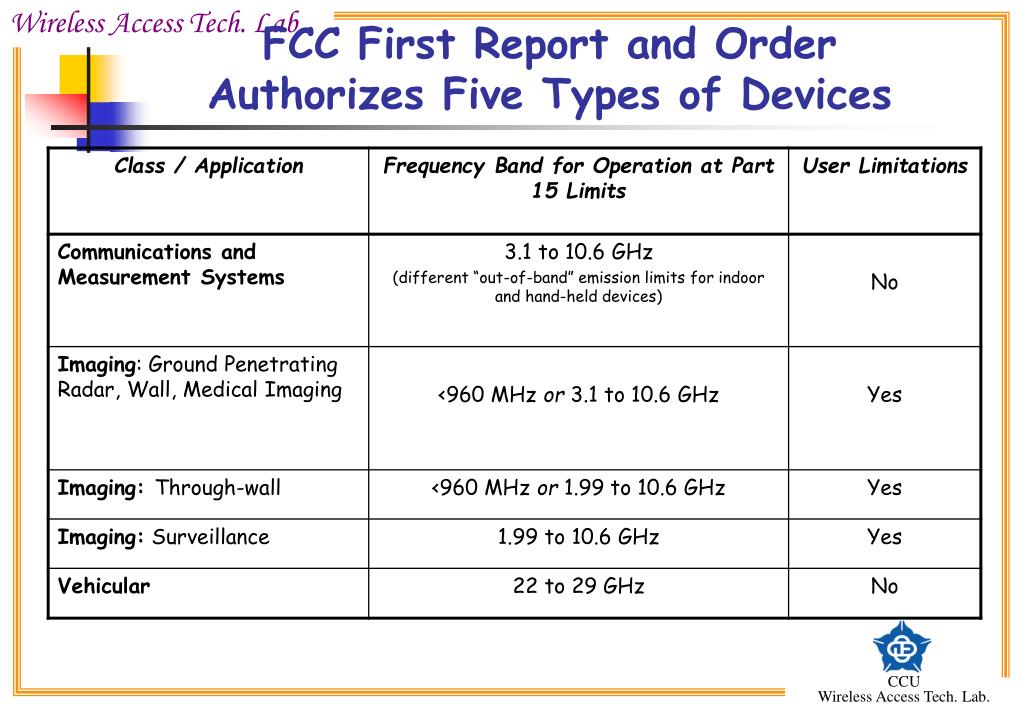 Wireless Access Tech. Lab.

FCC First Report and Order Authorizes Five Types of Devices

| Class / Application | Frequency Band for Operation at Part 15 Limits | User Limitations |
|---|---|---|
| Communications and Measurement Systems | 3.1 to 10.6 GHz (different “out-of-band” emission limits for indoor and hand-held devices) | No |
| Imaging: Ground Penetrating Radar, Wall, Medical Imaging | <960 MHz or 3.1 to 10.6 GHz | Yes |
| Imaging: Through-wall | <960 MHz or 1.99 to 10.6 GHz | Yes |
| Imaging: Surveillance | 1.99 to 10.6 GHz | Yes |
| Vehicular | 22 to 29 GHz | No |

CCU
Wireless Access Tech. Lab.